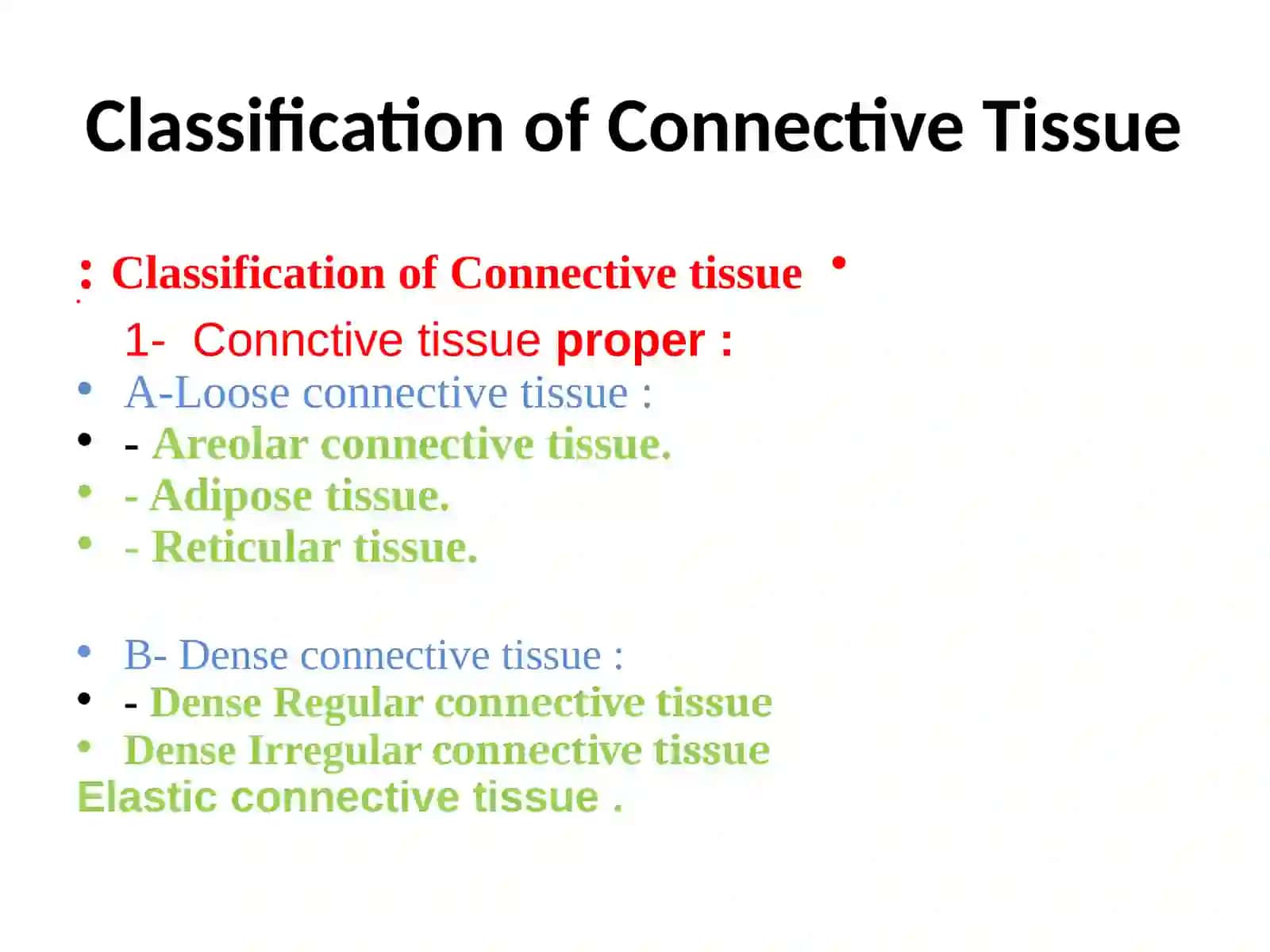 Classification of Connective Tissue

: Classification of Connective tissue •

1- Connctive tissue proper :

• A-Loose connective tissue :
• - Areolar connective tissue.
• - Adipose tissue.
• - Reticular tissue.

• B- Dense connective tissue :
• - Dense Regular connective tissue
• Dense Irregular connective tissue
Elastic connective tissue .